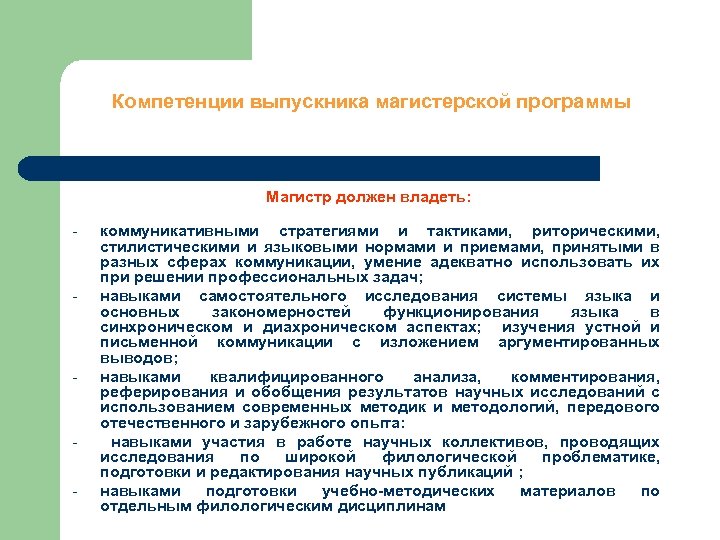 Компетенции выпускника магистерской программы

Магистр должен владеть:

- коммуникативными стратегиями и тактиками, риторическими, стилистическими и языковыми нормами и приемами, принятыми в разных сферах коммуникации, умение адекватно использовать их при решении профессиональных задач;

- навыками самостоятельного исследования системы языка и основных закономерностей функционирования языка в синхроническом и диахроническом аспектах; изучения устной и письменной коммуникации с изложением аргументированных выводов;

- навыками квалифицированного анализа, комментирования, реферирования и обобщения результатов научных исследований с использованием современных методик и методологий, передового отечественного и зарубежного опыта:

- навыками участия в работе научных коллективов, проводящих исследования по широкой филологической проблематике, подготовки и редактирования научных публикаций ;

- навыками подготовки учебно-методических материалов по отдельным филологическим дисциплинам